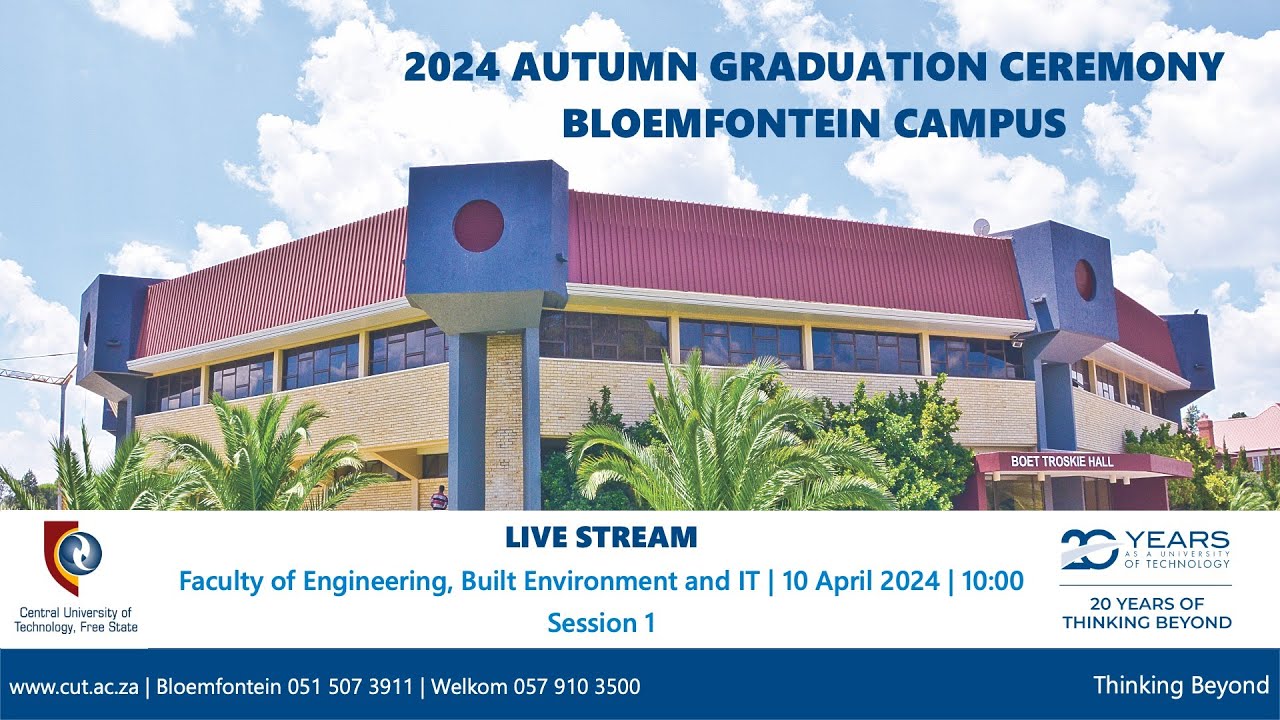 2024 AUTUMN GRADUATION CEREMONY
BLOEMFONTEIN CAMPUS

BOET TROSKIE HALL

Central University of Technology, Free State

LIVE STREAM
Faculty of Engineering, Built Environment and IT | 10 April 2024 | 10:00
Session 1

20 YEARS AS A UNIVERSITY OF TECHNOLOGY
20 YEARS OF THINKING BEYOND

www.cut.ac.za | Bloemfontein 051 507 3911 | Welkom 057 910 3500

Thinking Beyond